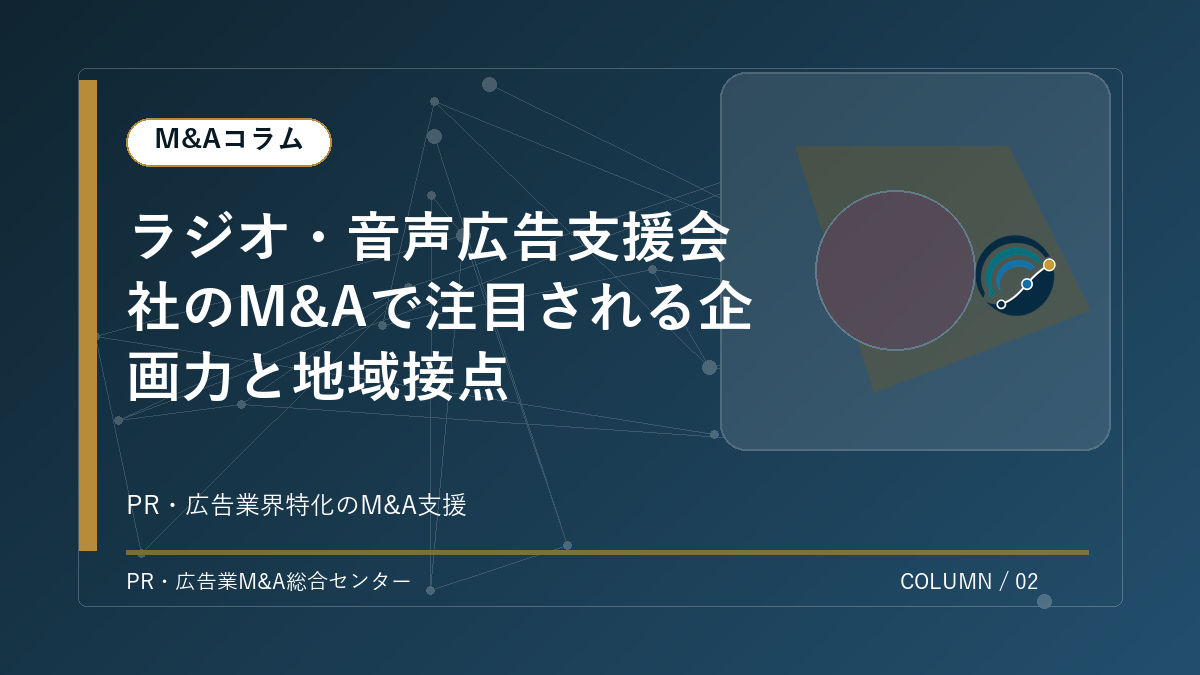 M&Aコラム

ラジオ・音声広告支援会社のM&Aで注目される企画力と地域接点

PR・広告業界特化のM&A支援

PR・広告業M&A総合センター

COLUMN / 02